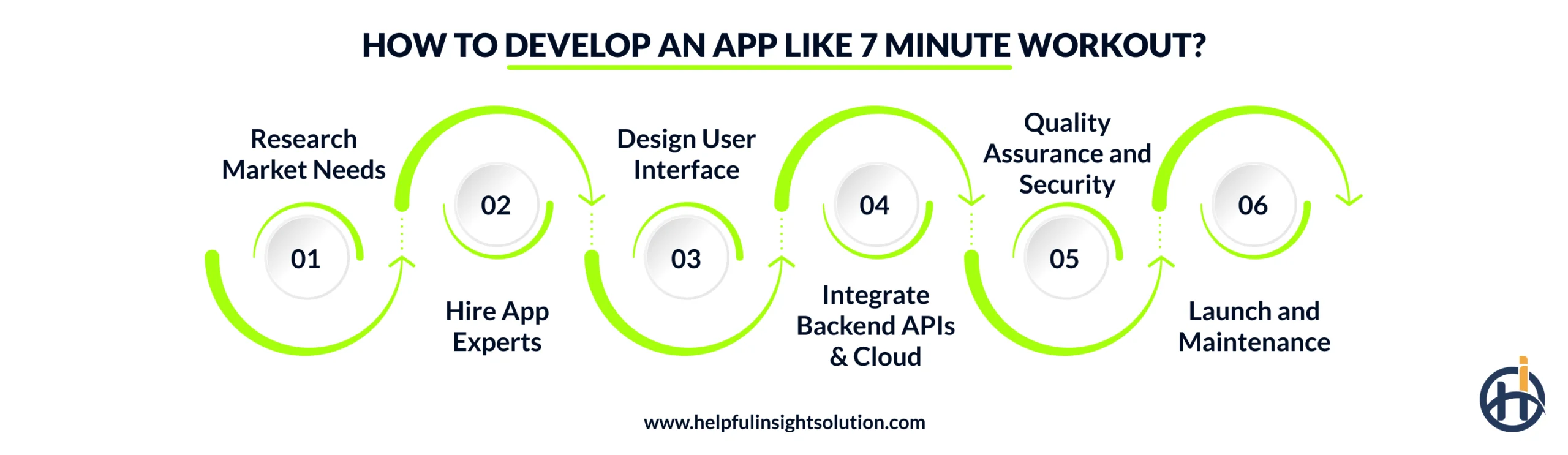 HOW TO DEVELOP AN APP LIKE 7 MINUTE WORKOUT?

Research Market Needs

01

02

Hire App Experts

Design User Interface

03

04

Integrate Backend APIs & Cloud

Quality Assurance and Security

05

06

Launch and Maintenance

www.helpfulinsightsolution.com